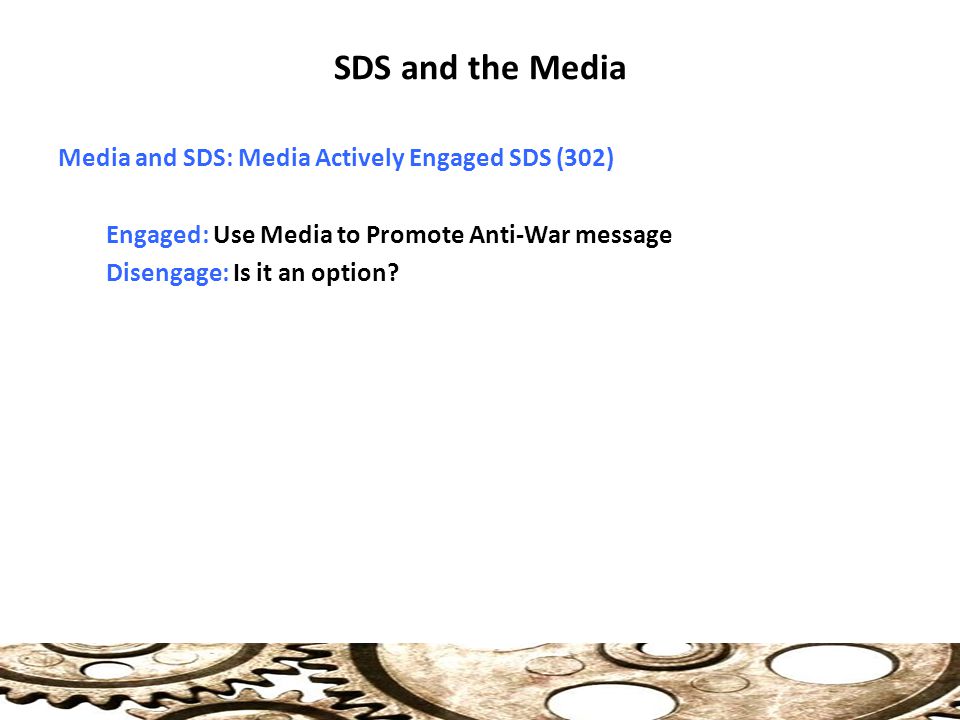 SDS and the Media

Media and SDS: Media Actively Engaged SDS (302)

Engaged: Use Media to Promote Anti-War message
Disengage: Is it an option?